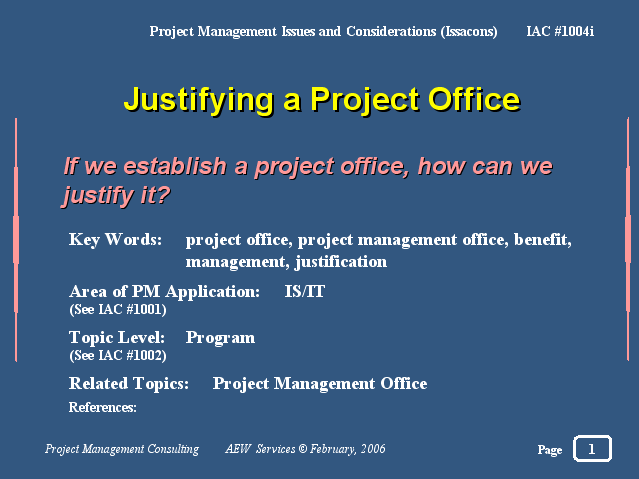 Project Management Issues and Considerations (Issacons) IAC #1004i

Justifying a Project Office

If we establish a project office, how can we justify it?

Key Words: project office, project management office, benefit, management, justification

Area of PM Application: IS/IT
(See IAC #1001)

Topic Level: Program
(See IAC #1002)

Related Topics: Project Management Office

References:

Project Management Consulting AEW Services © February, 2006

Page 1